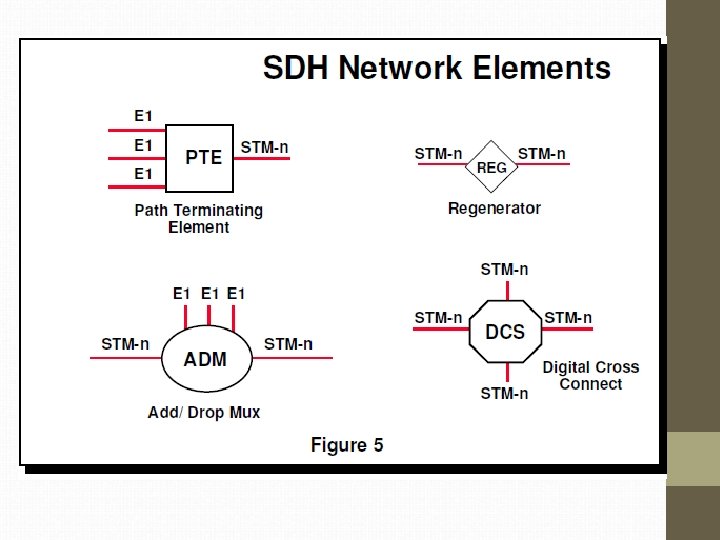 SDH Network Elements

E1
E1
E1
PTE
STM-n
Path Terminating Element

STM-n
REG
STM-n
Regenerator

E1 E1 E1
STM-n
ADM
STM-n
Add/ Drop Mux

STM-n
STM-n
DCS
STM-n
STM-n
Digital Cross Connect

Figure 5